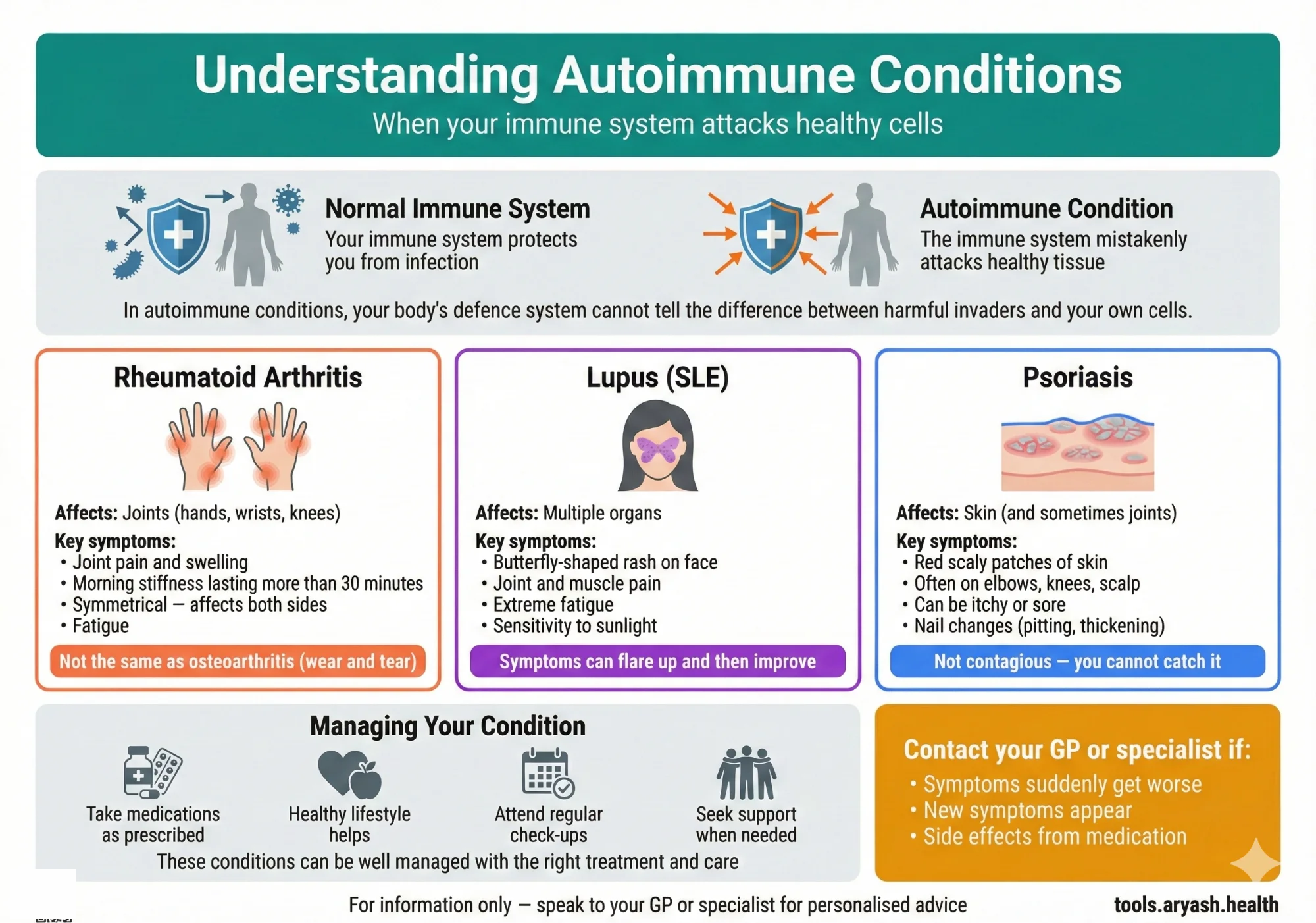 Understanding Autoimmune Conditions
When your immune system attacks healthy cells

Normal Immune System
Your immune system protects you from infection

Autoimmune Condition
The immune system mistakenly attacks healthy tissue

In autoimmune conditions, your body's defence system cannot tell the difference between harmful invaders and your own cells.

Rheumatoid Arthritis

Affects: Joints (hands, wrists, knees)
Key symptoms:
• Joint pain and swelling
• Morning stiffness lasting more than 30 minutes
• Symmetrical — affects both sides
• Fatigue

Not the same as osteoarthritis (wear and tear)

Lupus (SLE)

Affects: Multiple organs
Key symptoms:
• Butterfly-shaped rash on face
• Joint and muscle pain
• Extreme fatigue
• Sensitivity to sunlight

Symptoms can flare up and then improve

Psoriasis

Affects: Skin (and sometimes joints)
Key symptoms:
• Red scaly patches of skin
• Often on elbows, knees, scalp
• Can be itchy or sore
• Nail changes (pitting, thickening)

Not contagious — you cannot catch it

Managing Your Condition

Take medications as prescribed
Healthy lifestyle helps
Attend regular check-ups
Seek support when needed

These conditions can be well managed with the right treatment and care

Contact your GP or specialist if:
• Symptoms suddenly get worse
• New symptoms appear
• Side effects from medication

For information only — speak to your GP or specialist for personalised advice
tools.aryash.health